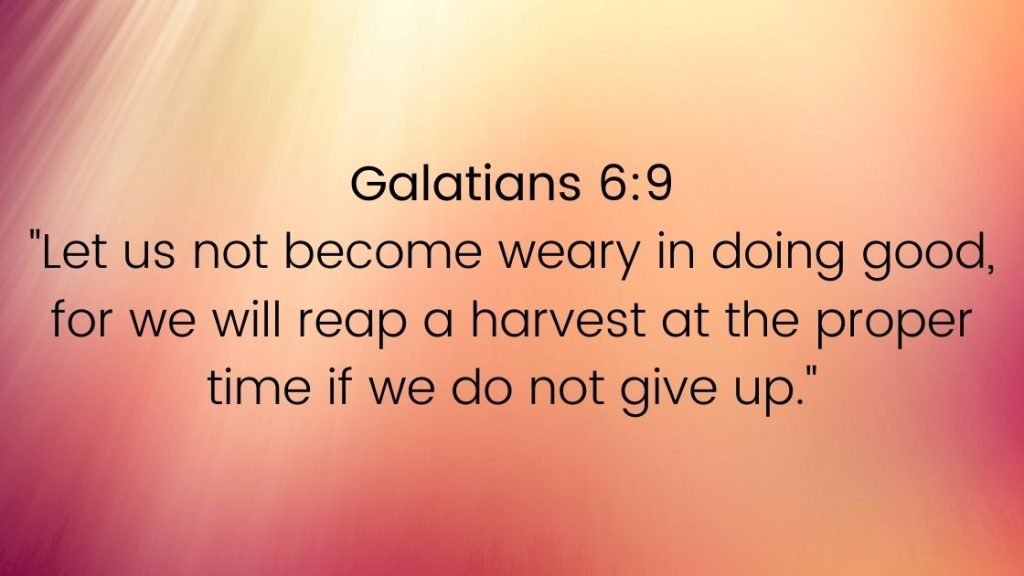 Galatians 6:9
"Let us not become weary in doing good, for we will reap a harvest at the proper time if we do not give up."